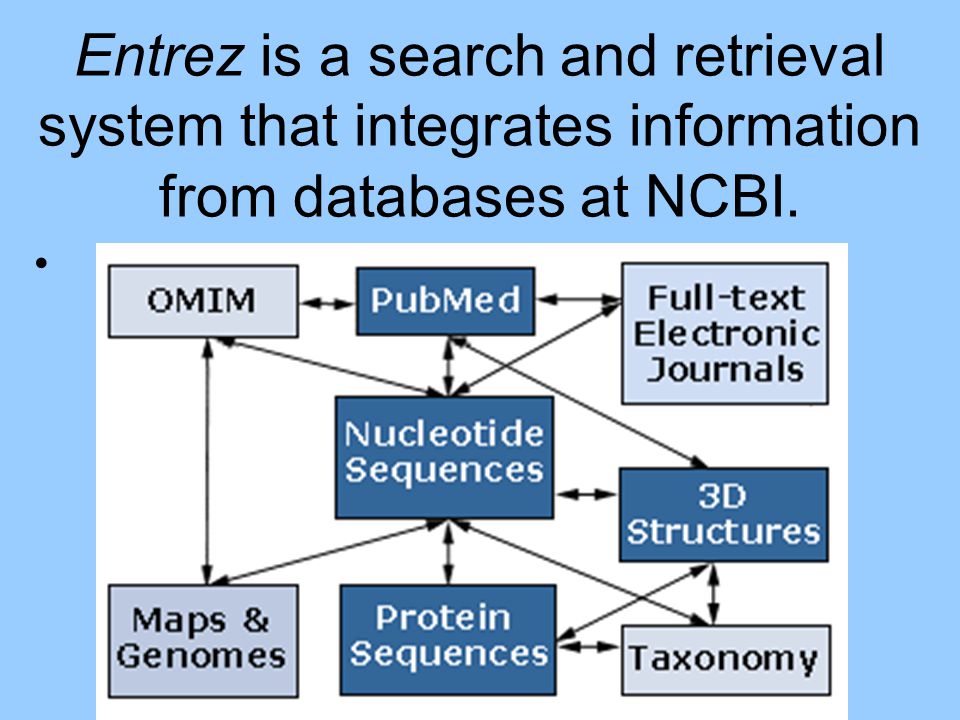 Entrez is a search and retrieval system that integrates information from databases at NCBI.

•

OMIM

PubMed

Full-text Electronic Journals

Nucleotide Sequences

3D Structures

Maps & Genomes

Protein Sequences

Taxonomy